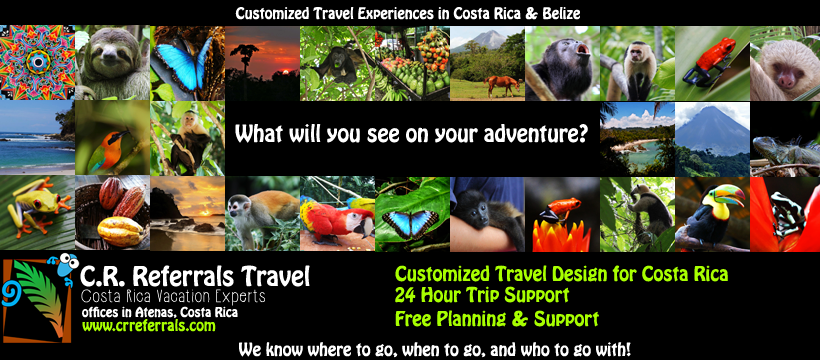 Customized Travel Experiences in Costa Rica & Belize

What will you see on your adventure?

C.R. Referrals Travel
Costa Rica Vacation Experts
offices in Atenas, Costa Rica
www.crreferrals.com

Customized Travel Design for Costa Rica
24 Hour Trip Support
Free Planning & Support

We know where to go, when to go, and who to go with!